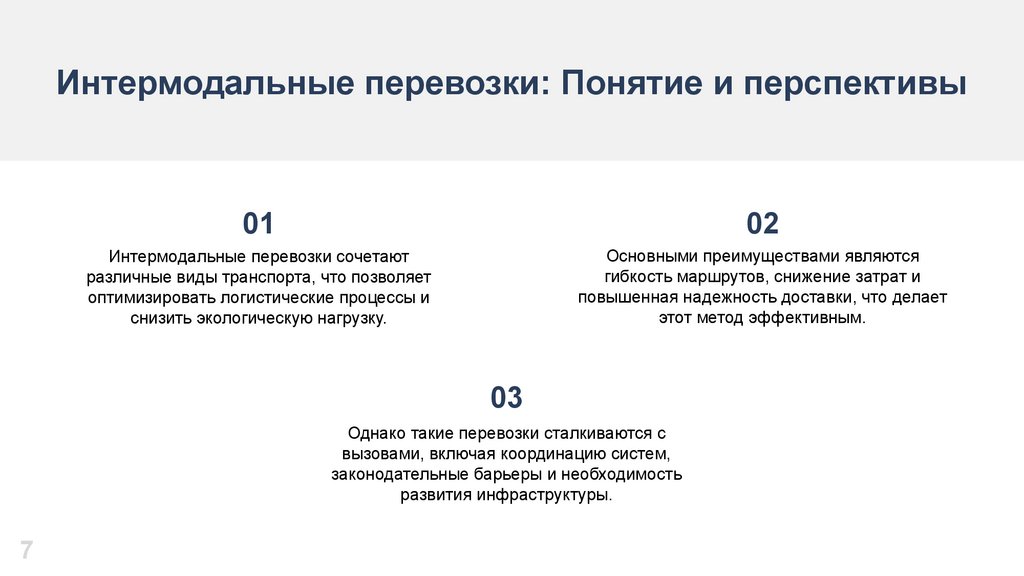 Интермодальные перевозки: Понятие и перспективы

01

Интермодальные перевозки сочетают различные виды транспорта, что позволяет оптимизировать логистические процессы и снизить экологическую нагрузку.

02

Основными преимуществами являются гибкость маршрутов, снижение затрат и повышенная надежность доставки, что делает этот метод эффективным.

03

Однако такие перевозки сталкиваются с вызовами, включая координацию систем, законодательные барьеры и необходимость развития инфраструктуры.

7